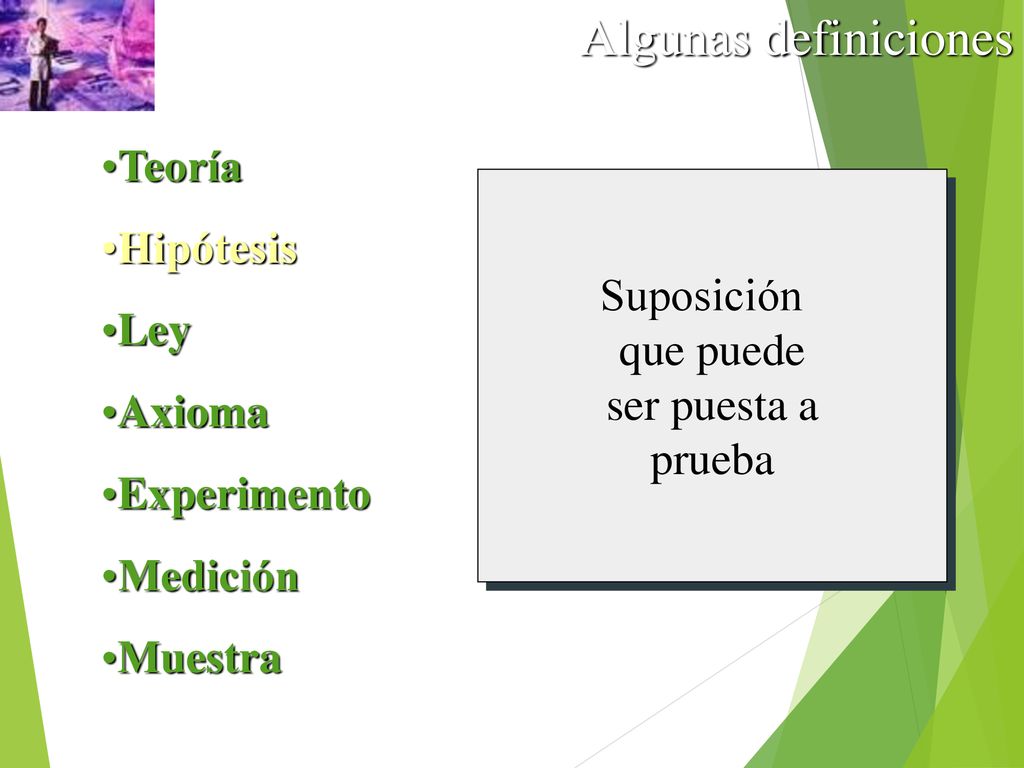 Algunas definiciones

•Teoría
•Hipótesis
•Ley
•Axioma
•Experimento
•Medición
•Muestra

Suposición que puede ser puesta a prueba